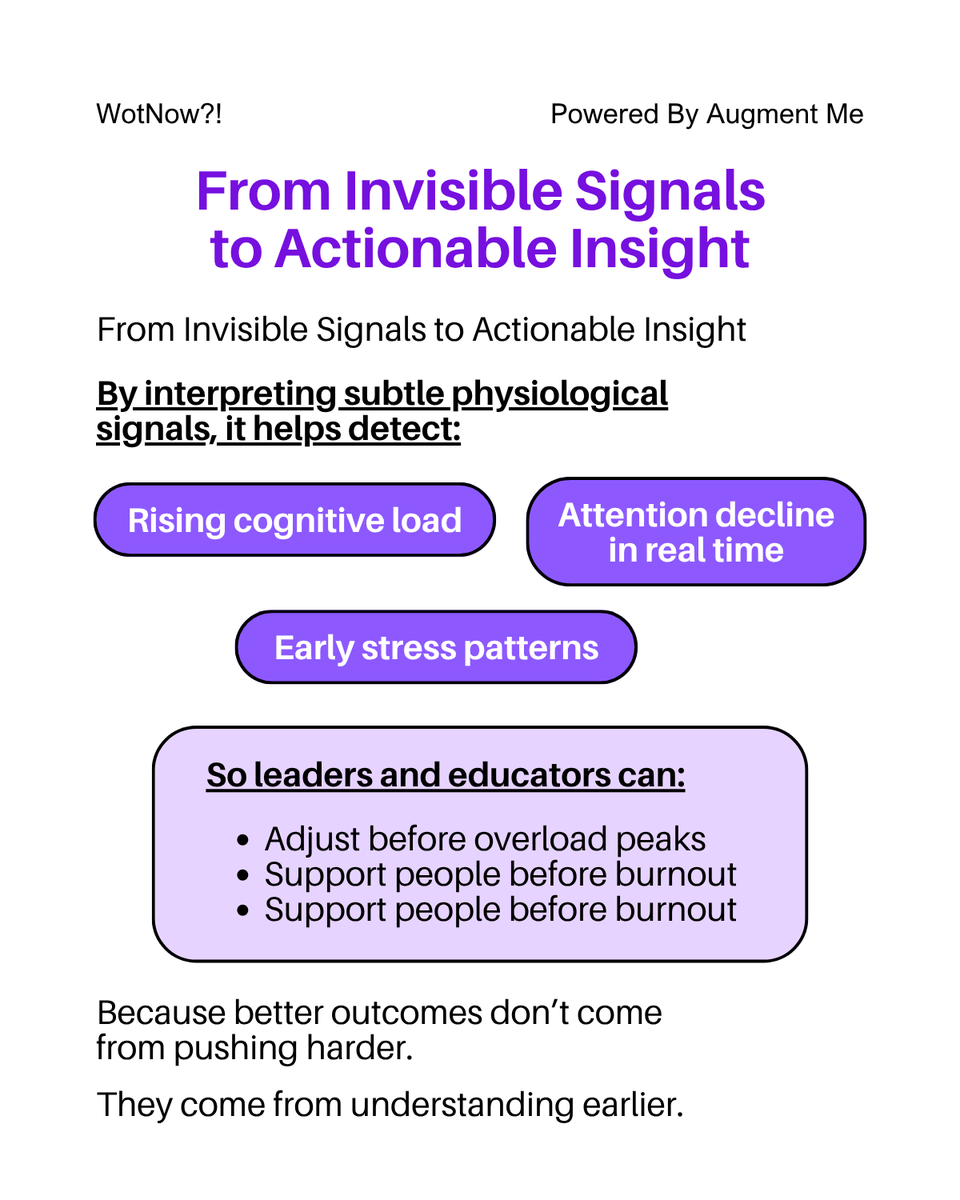 WotNow?!

Powered By Augment Me

From Invisible Signals to Actionable Insight

From Invisible Signals to Actionable Insight

By interpreting subtle physiological signals, it helps detect:

Rising cognitive load

Attention decline in real time

Early stress patterns

So leaders and educators can:

• Adjust before overload peaks
• Support people before burnout
• Support people before burnout

Because better outcomes don't come from pushing harder.

They come from understanding earlier.